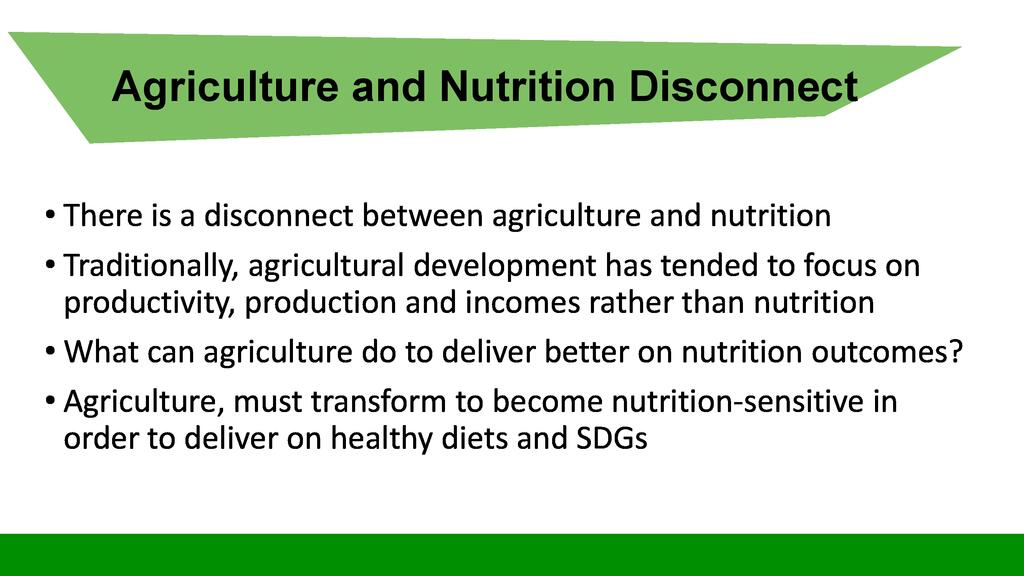 Agriculture and Nutrition Disconnect

• There is a disconnect between agriculture and nutrition

• Traditionally, agricultural development has tended to focus on productivity, production and incomes rather than nutrition

• What can agriculture do to deliver better on nutrition outcomes?

• Agriculture, must transform to become nutrition-sensitive in order to deliver on healthy diets and SDGs